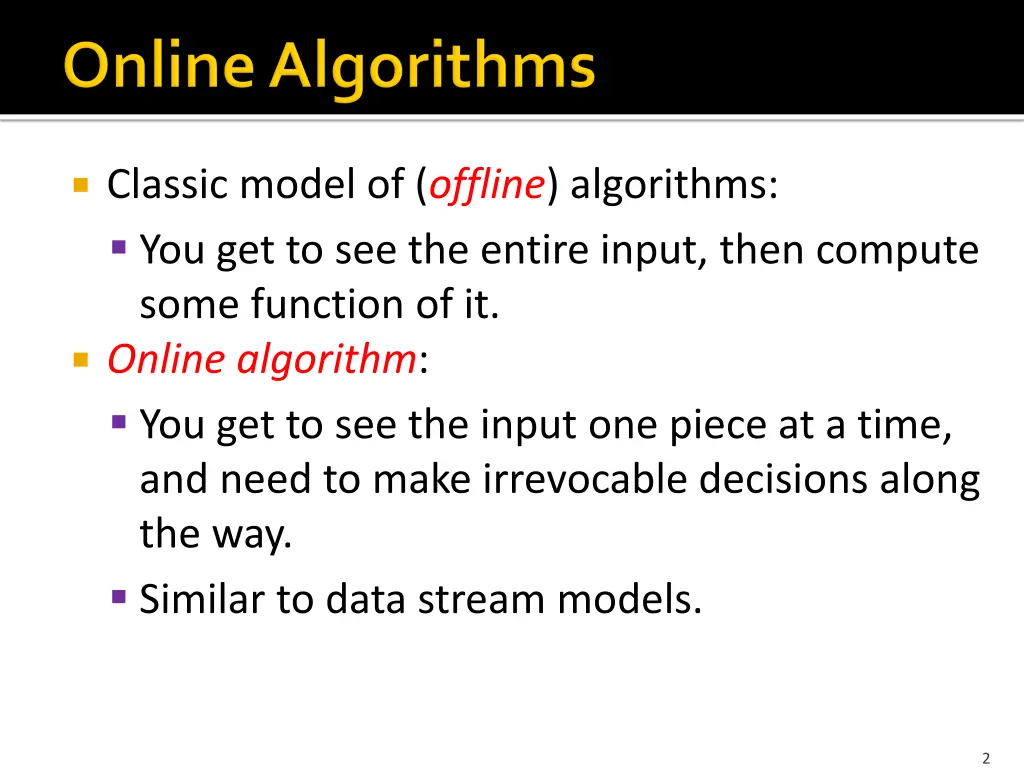 Online Algorithms

Classic model of (offline) algorithms:

You get to see the entire input, then compute some function of it.

Online algorithm:

You get to see the input one piece at a time, and need to make irrevocable decisions along the way.

Similar to data stream models.

2